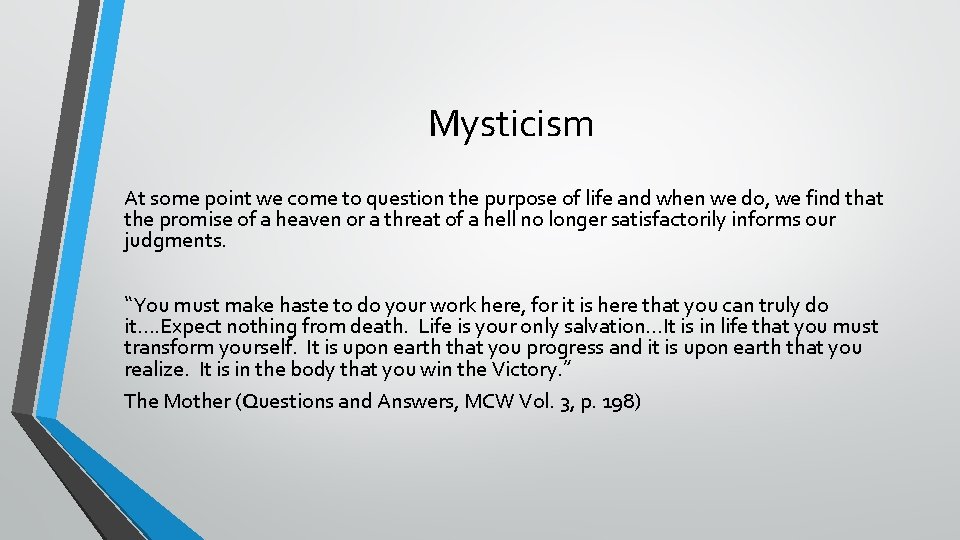 Mysticism

At some point we come to question the purpose of life and when we do, we find that the promise of a heaven or a threat of a hell no longer satisfactorily informs our judgments.

“You must make haste to do your work here, for it is here that you can truly do it….Expect nothing from death. Life is your only salvation…It is in life that you must transform yourself. It is upon earth that you progress and it is upon earth that you realize. It is in the body that you win the Victory.”

The Mother (Questions and Answers, MCW Vol. 3, p. 198)